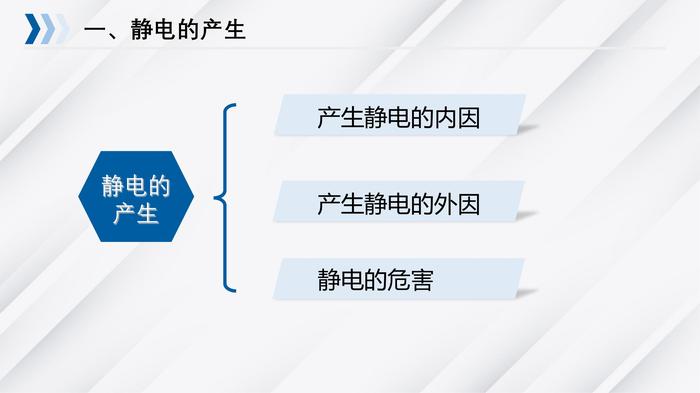 一、静电的产生

静电的产生

产生静电的内因

产生静电的外因

静电的危害